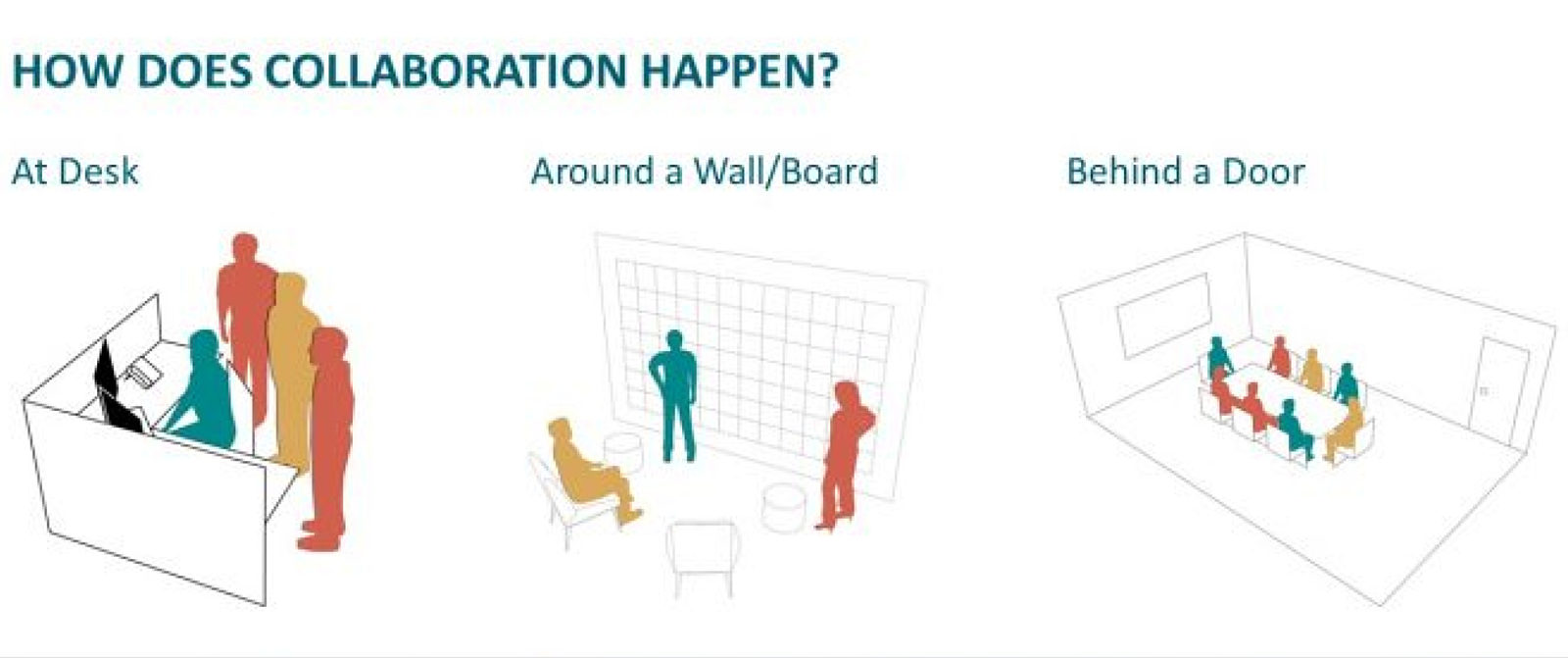 HOW DOES COLLABORATION HAPPEN?

At Desk

Around a Wall/Board

Behind a Door